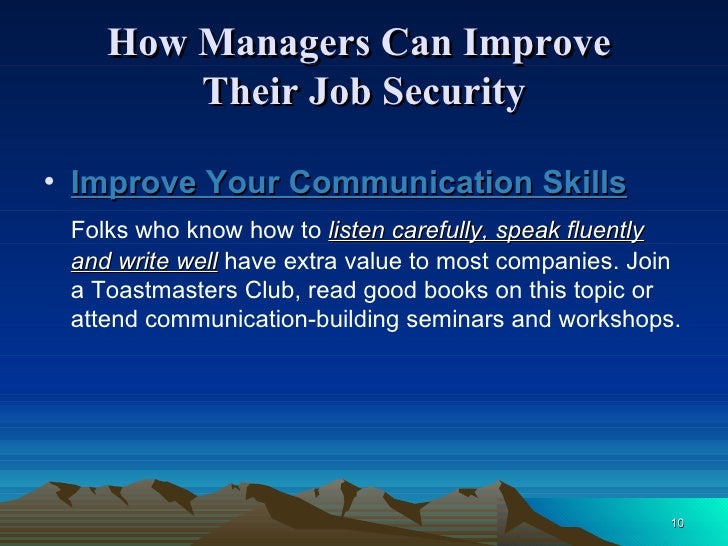 How Managers Can Improve Their Job Security

• Improve Your Communication Skills

Folks who know how to listen carefully, speak fluently and write well have extra value to most companies. Join a Toastmasters Club, read good books on this topic or attend communication-building seminars and workshops.

10